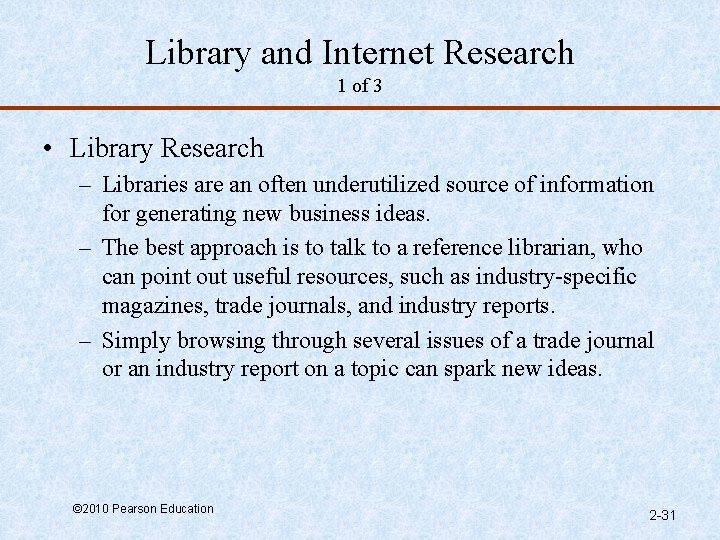 Library and Internet Research
1 of 3

• Library Research
– Libraries are an often underutilized source of information for generating new business ideas.
– The best approach is to talk to a reference librarian, who can point out useful resources, such as industry-specific magazines, trade journals, and industry reports.
– Simply browsing through several issues of a trade journal or an industry report on a topic can spark new ideas.

©2010 Pearson Education

2-31